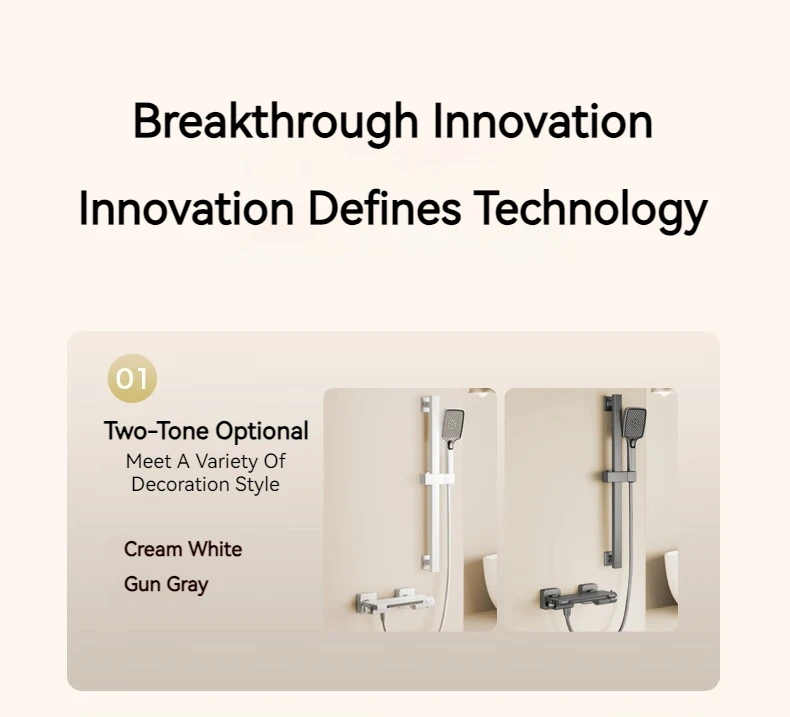 Breakthrough Innovation

Innovation Defines Technology

01

Two-Tone Optional

Meet A Variety Of Decoration Style

Cream White

Gun Gray